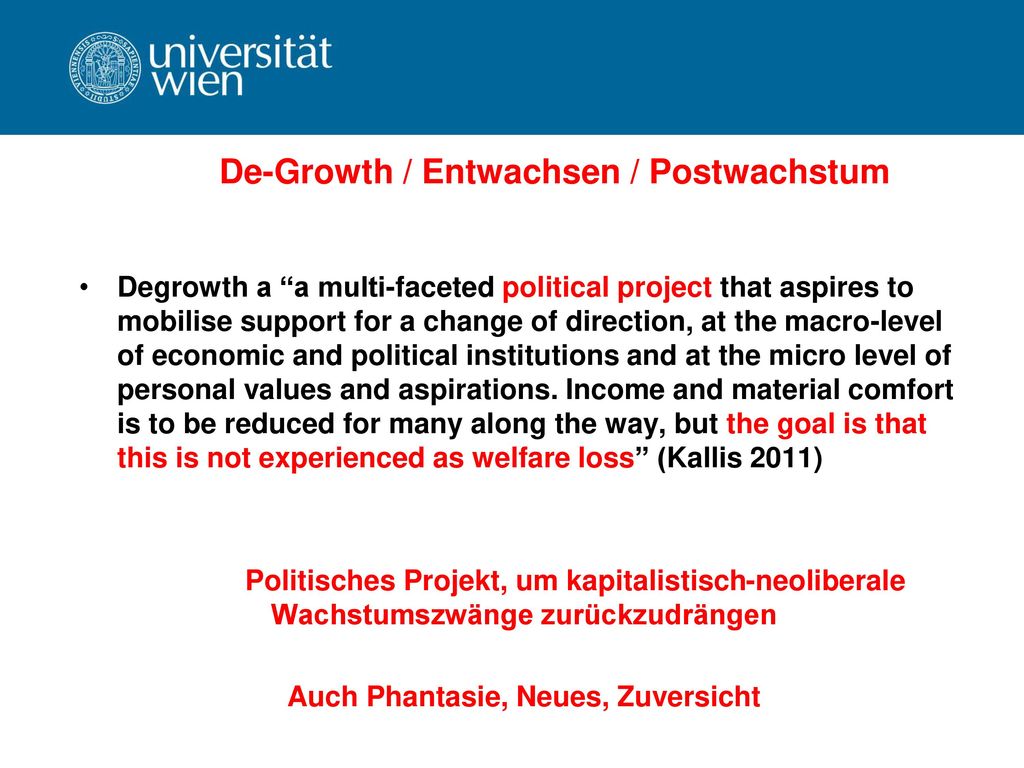 universität
wien

De-Growth / Entwachsen / Postwachstum

• Degrowth a “a multi-faceted political project that aspires to mobilise support for a change of direction, at the macro-level of economic and political institutions and at the micro level of personal values and aspirations. Income and material comfort is to be reduced for many along the way, but the goal is that this is not experienced as welfare loss” (Kallis 2011)

Politisches Projekt, um kapitalistisch-neoliberale Wachstumszwänge zurückzudrängen

Auch Phantasie, Neues, Zuversicht